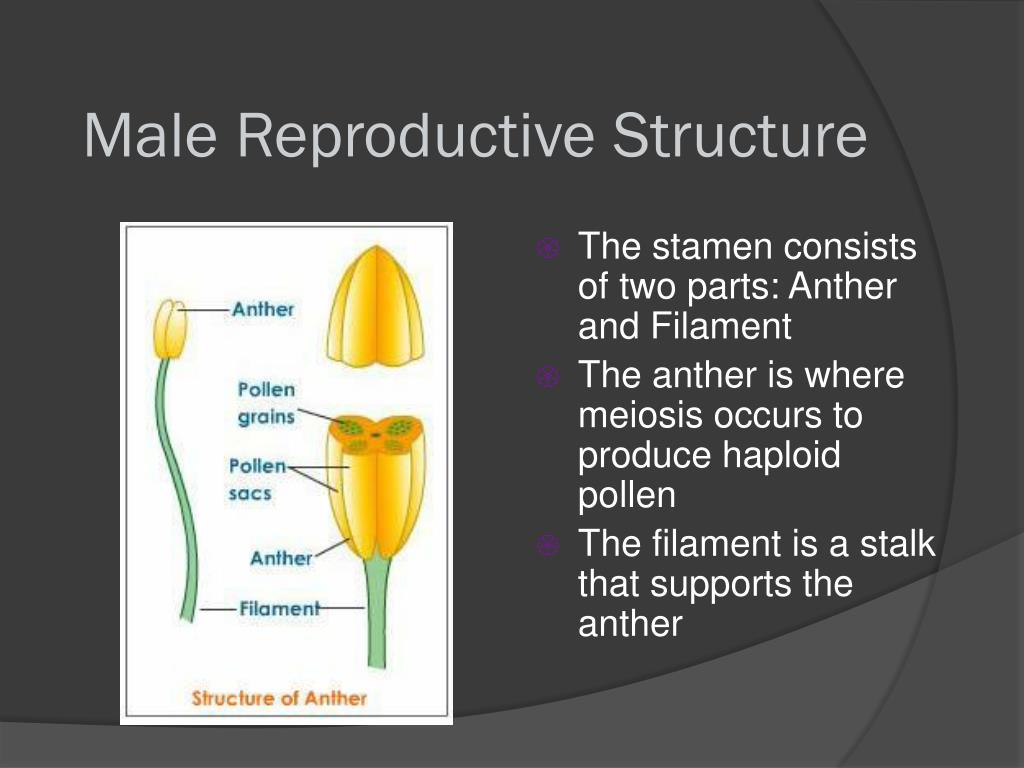 Male Reproductive Structure

Anther

Pollen grains

Pollen sacs

Anther

Filament

Structure of Anther

The stamen consists of two parts: Anther and Filament

The anther is where meiosis occurs to produce haploid pollen

The filament is a stalk that supports the anther